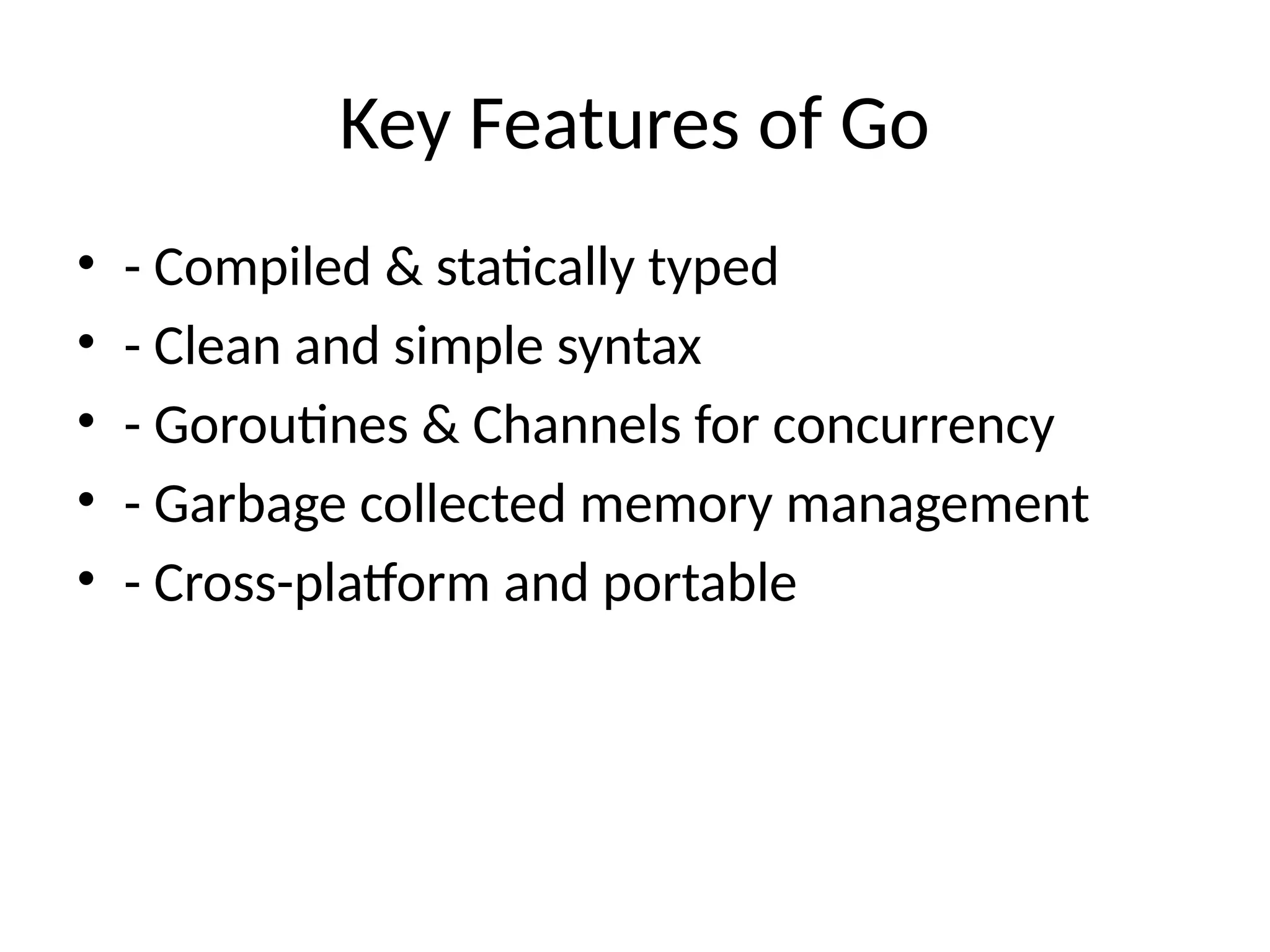 Key Features of Go

• - Compiled & statically typed
• - Clean and simple syntax
• - Goroutines & Channels for concurrency
• - Garbage collected memory management
• - Cross-platform and portable